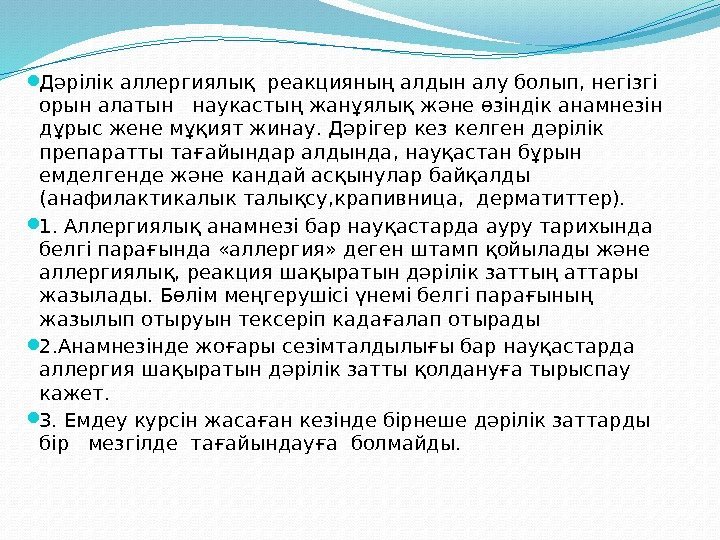 Дәрілік аллергиялық реакцияның алдын алу болып, негізгі орын алатын наукастың жанұялық және өзіндік анамнезін дұрыс жене мұқият жинау. Дәрігер кез келген дәрілік препаратты тағайындар алдында, науқастан бұрын емделгенде және кандай асқынулар байқалды (анафилактикалык талықсу,крапивница, дерматиттер).

1. Аллергиялық анамнезі бар науқастарда ауру тарихында белгі парағында «аллергия» деген штамп қойылады және аллергиялық, реакция шақыратын дәрілік заттың аттары жазылады. Бөлім меңгерушісі үнемі белгі парағының жазылып отыруын тексеріп кадағалап отырады

2.Анамнезінде жоғары сезімталдылығы бар науқастарда аллергия шақыратын дәрілік затты қолдануға тырыспау кажет.

3. Емдеу курсін жасаған кезінде бірнеше дәрілік заттарды бір мезгілде тағайындауға болмайды.